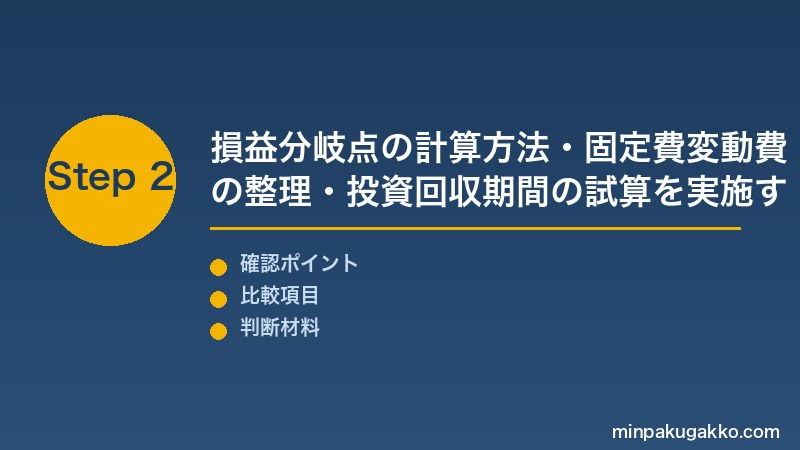 Step 2

損益分岐点の計算方法・固定費変動費の整理・投資回収期間の試算を実施す

確認ポイント
比較項目
判断材料

minpakugakko.com